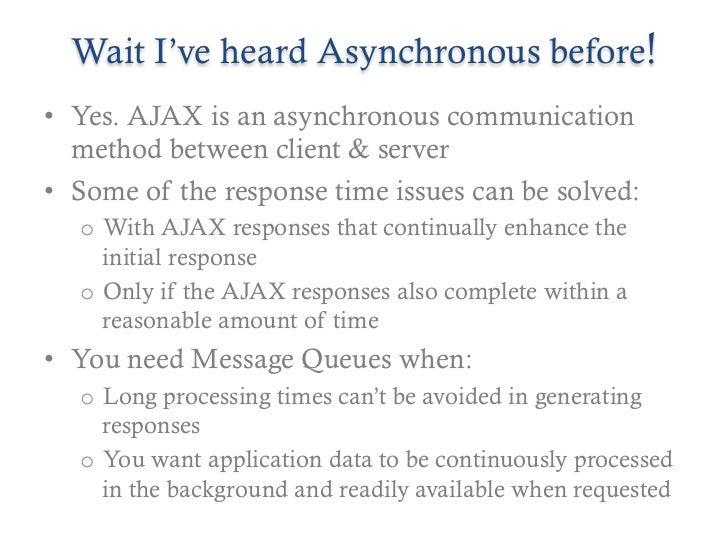 Wait I've heard Asynchronous before!

• Yes. AJAX is an asynchronous communication method between client & server
• Some of the response time issues can be solved:
  o With AJAX responses that continually enhance the initial response
  o Only if the AJAX responses also complete within a reasonable amount of time
• You need Message Queues when:
  o Long processing times can't be avoided in generating responses
  o You want application data to be continuously processed in the background and readily available when requested